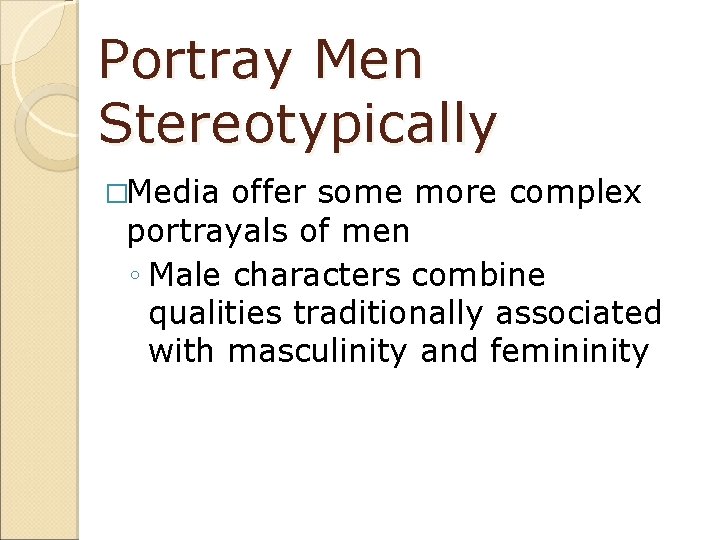 Portray Men Stereotypically

□Media offer some more complex portrayals of men

◦ Male characters combine qualities traditionally associated with masculinity and femininity